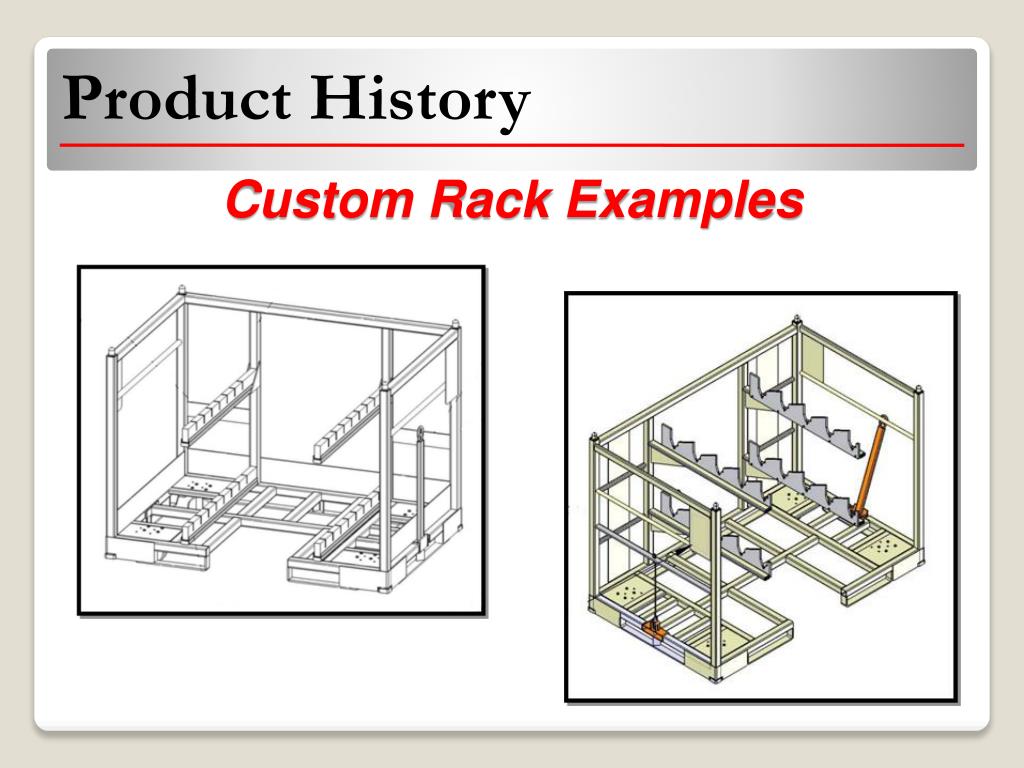 Product History

Custom Rack Examples